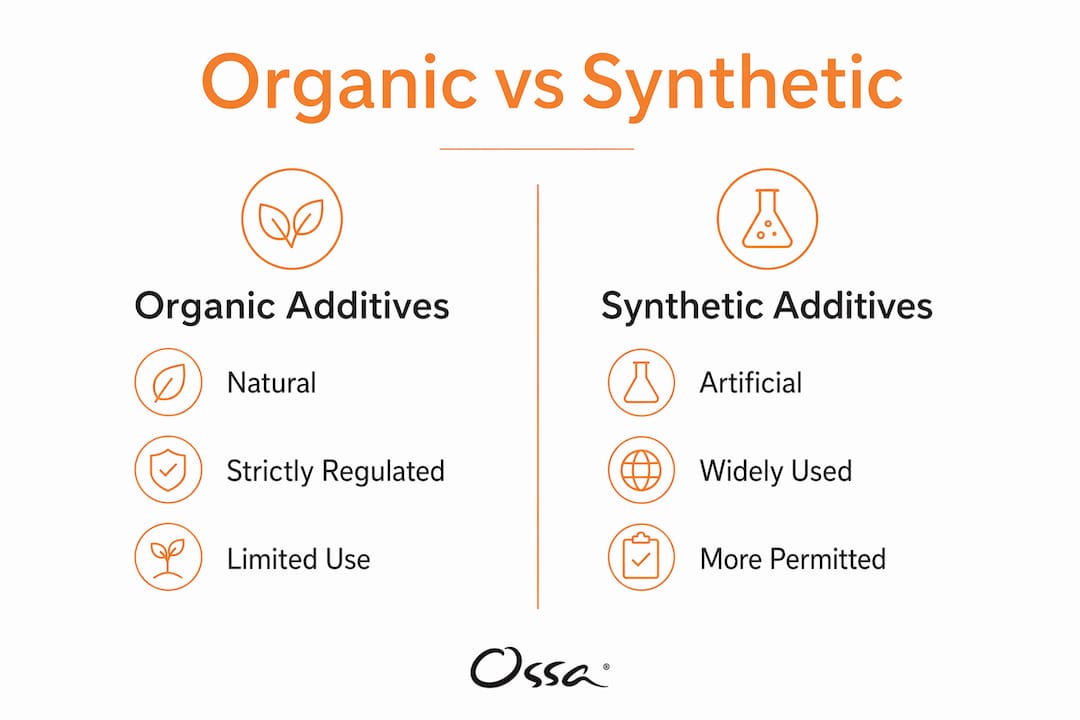 Organic vs Synthetic

Organic Additives

Natural

Strictly Regulated

Limited Use

Synthetic Additives

Artificial

Widely Used

More Permitted

Ossa®